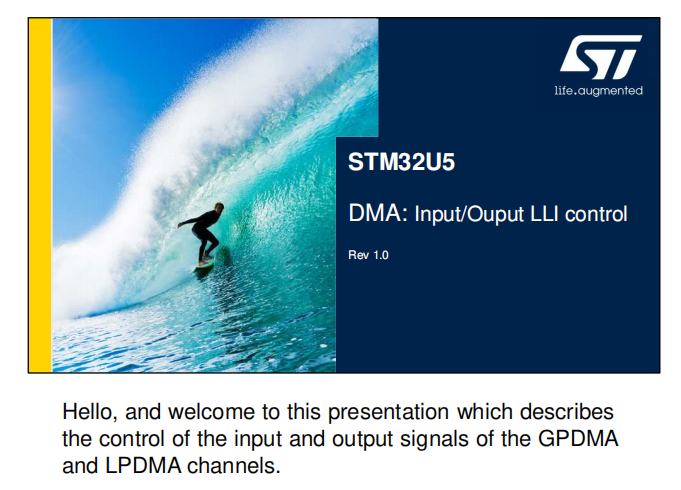 ST
life.augmented

STM32U5

DMA: Input/Ouput LLI control

Rev 1.0

Hello, and welcome to this presentation which describes the control of the input and output signals of the GPDMA and LPDMA channels.